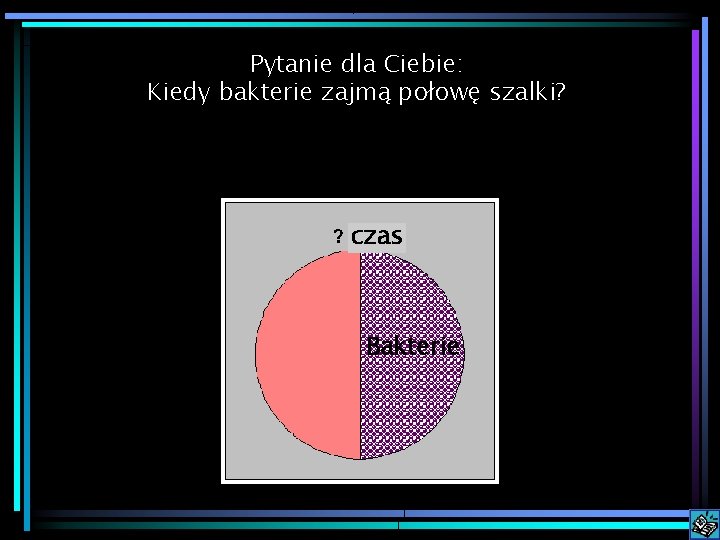 Pytanie dla Ciebie:
Kiedy bakterie zajmą połowę szalki?

? czas

Bakterie